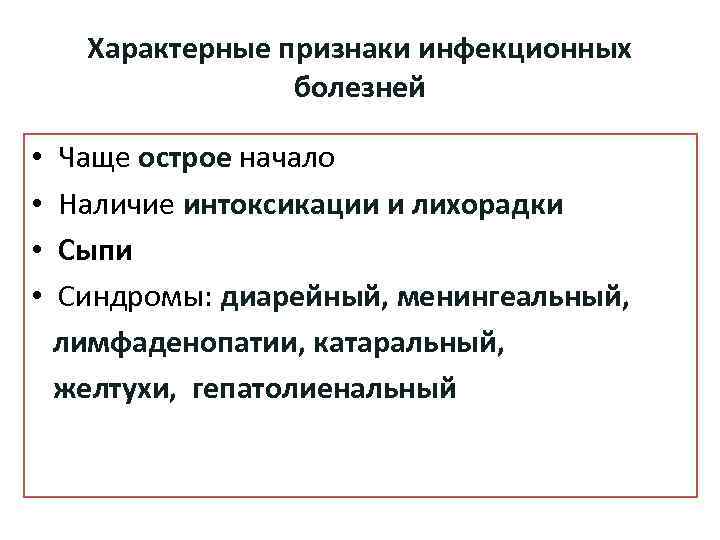 Характерные признаки инфекционных болезней

• Чаще острое начало
• Наличие интоксикации и лихорадки
• Сыпи
• Синдромы: диарейный, менингеальный, лимфаденопатии, катаральный, желтухи, гепатолиенальный